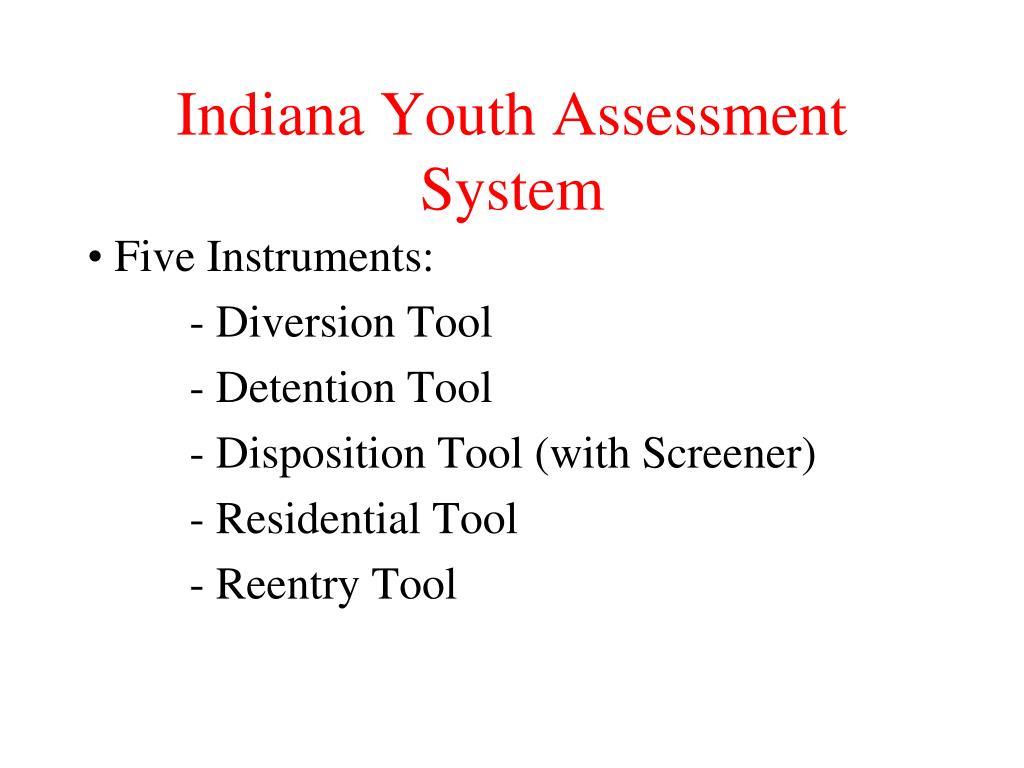 Indiana Youth Assessment System

• Five Instruments:
- Diversion Tool
- Detention Tool
- Disposition Tool (with Screener)
- Residential Tool
- Reentry Tool